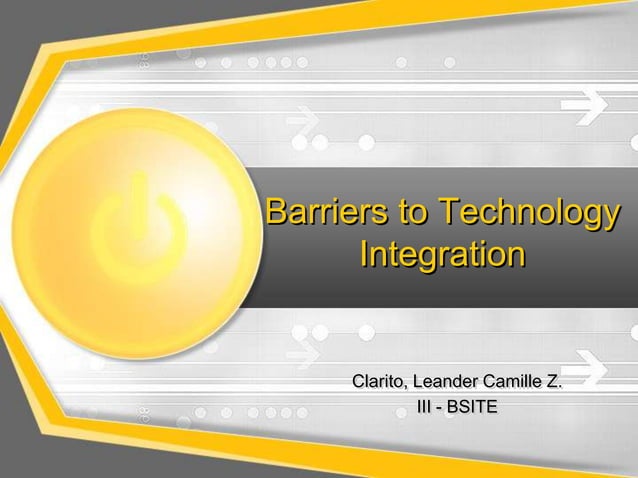 Barriers to Technology Integration

Clarito, Leander Camille Z.
III - BSITE